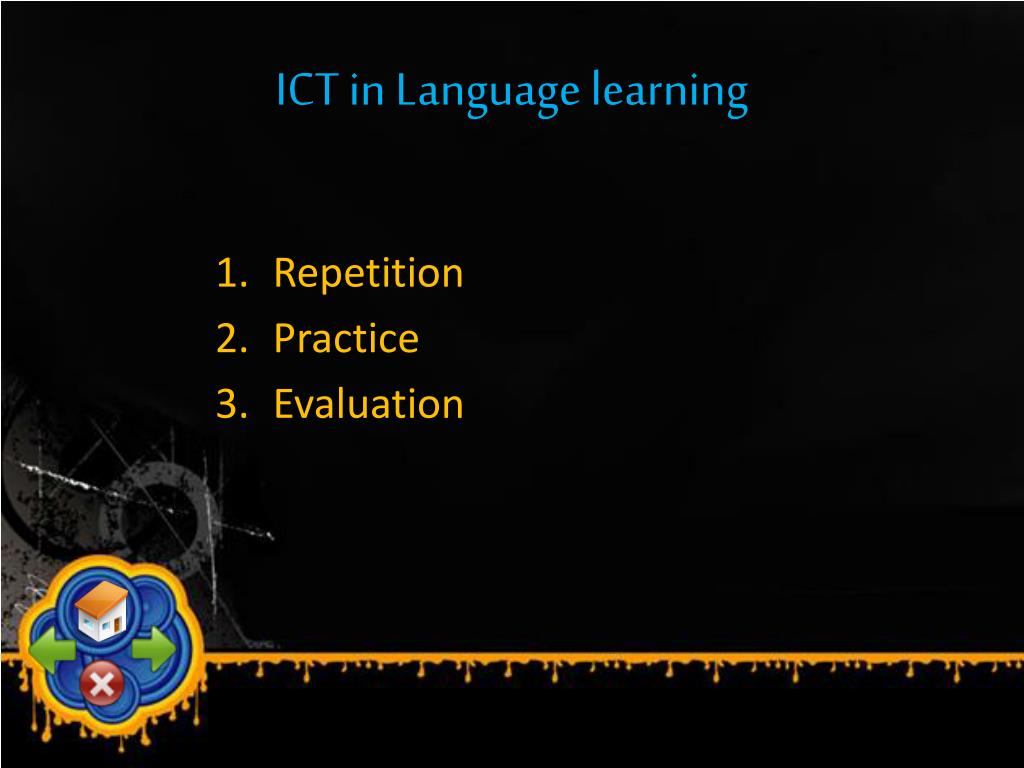 ICT in Language learning

1. Repetition
2. Practice
3. Evaluation